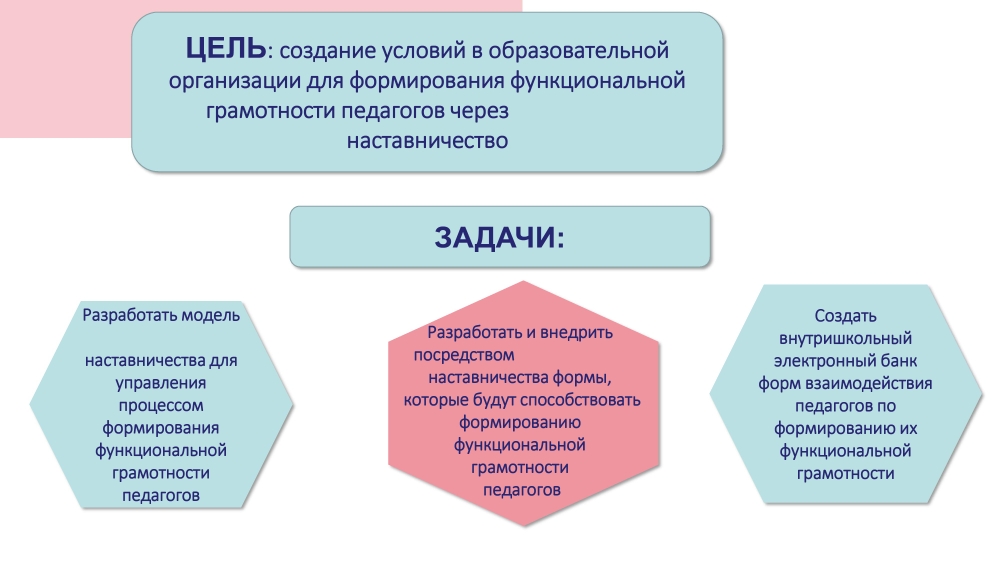 ЦЕЛЬ: создание условий в образовательной организации для формирования функциональной грамотности педагогов через наставничество

ЗАДАЧИ:

Разработать модель

наставничества для управления процессом формирования функциональной грамотности педагогов

Разработать и внедрить посредством наставничества формы, которые будут способствовать формированию функциональной грамотности педагогов

Создать внутришкольный электронный банк форм взаимодействия педагогов по формированию их функциональной грамотности